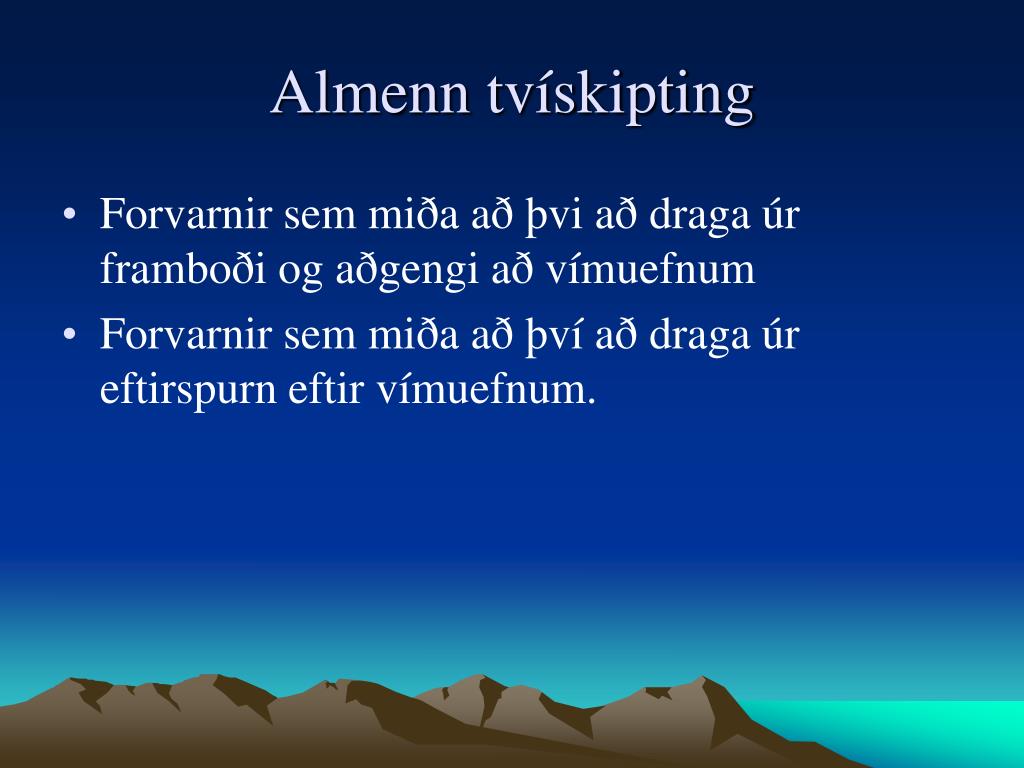 Almenn tvískipting

• Forvarnir sem miða að þvi að draga úr framboði og aðgengi að vímuefnum
• Forvarnir sem miða að því að draga úr eftirspurn eftir vímuefnum.